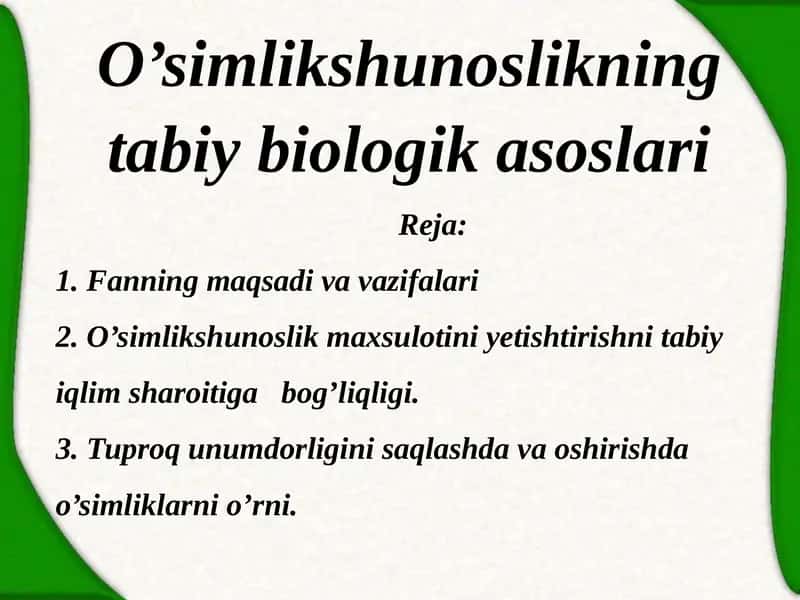 O’simlikshunoslikning tabiy biologik asoslari

Reja:

1. Fanning maqsadi va vazifalari

2. O’simlikshunoslik maxsulotini yetishtirishni tabiy iqlim sharoitiga bog’liqligi.

3. Tuproq unumdorligini saqlashda va oshirishda o’simliklarni o’rni.